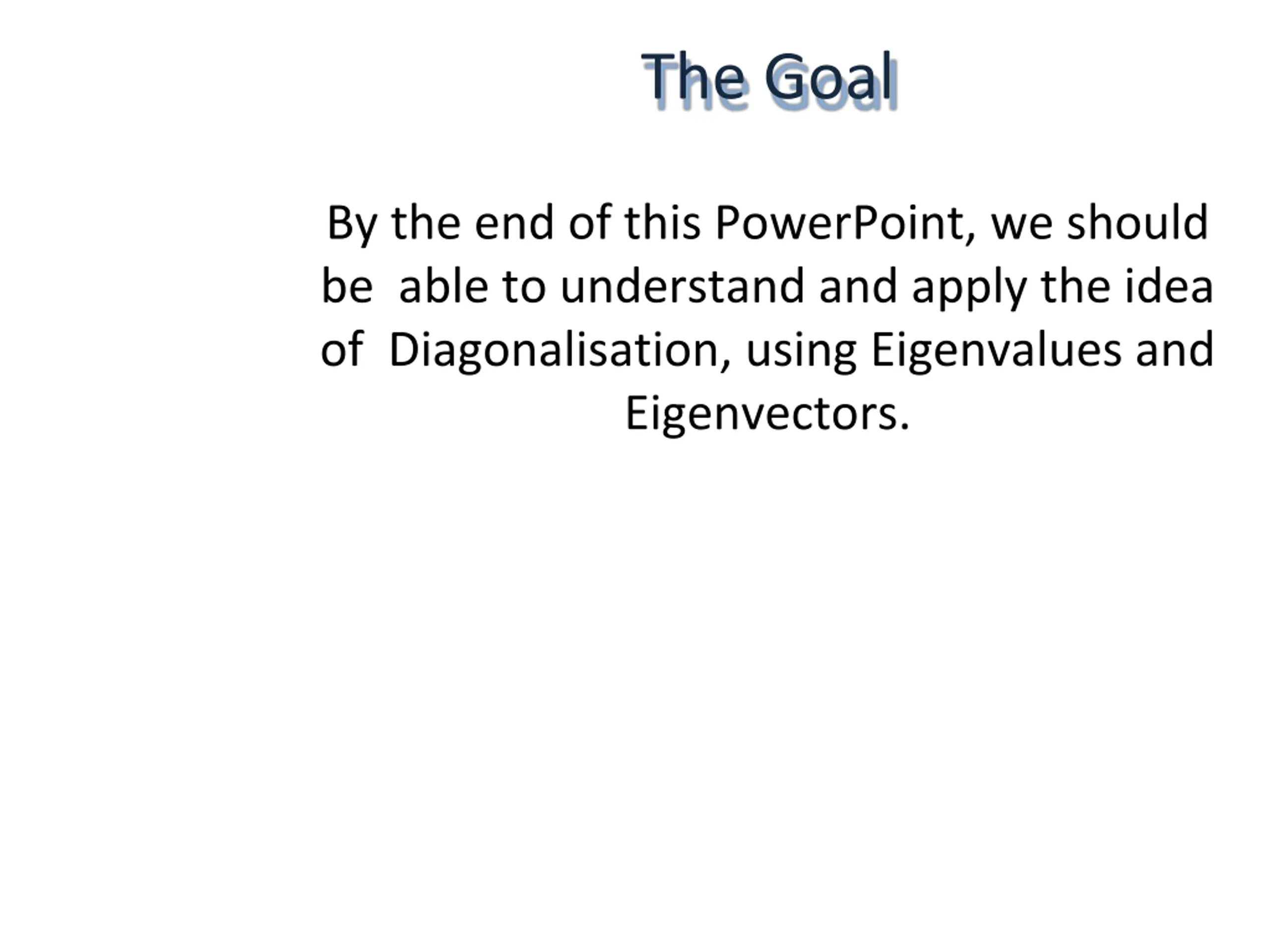 The Goal

By the end of this PowerPoint, we should be able to understand and apply the idea of Diagonalisation, using Eigenvalues and Eigenvectors.